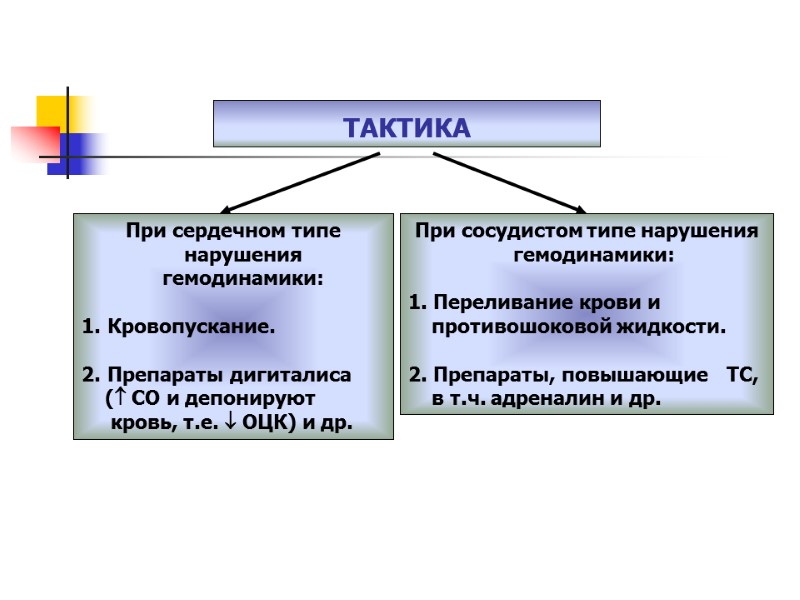 ТАКТИКА

При сердечном типе нарушения гемодинамики:

1. Кровопускание.

2. Препараты дигиталиса (↑ СО и депонируют кровь, т.е. ↓ ОЦК) и др.

При сосудистом типе нарушения гемодинамики:

1. Переливание крови и противошоковой жидкости.

2. Препараты, повышающие ТС, в т.ч. адреналин и др.